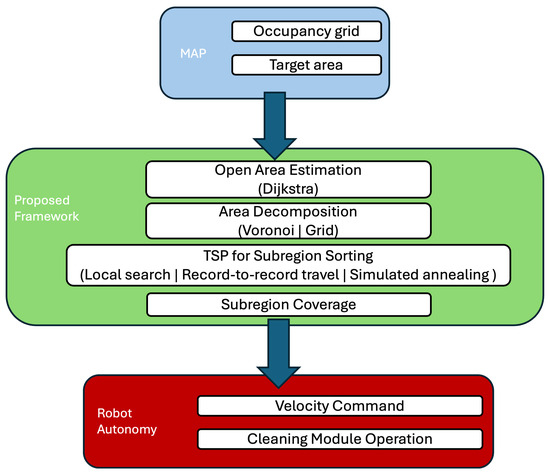 MAP

Occupancy grid

Target area

Proposed Framework

Open Area Estimation (Dijkstra)

Area Decomposition (Voronoi | Grid)

TSP for Subregion Sorting (Local search | Record-to-record travel | Simulated annealing )

Subregion Coverage

Robot Autonomy

Velocity Command

Cleaning Module Operation